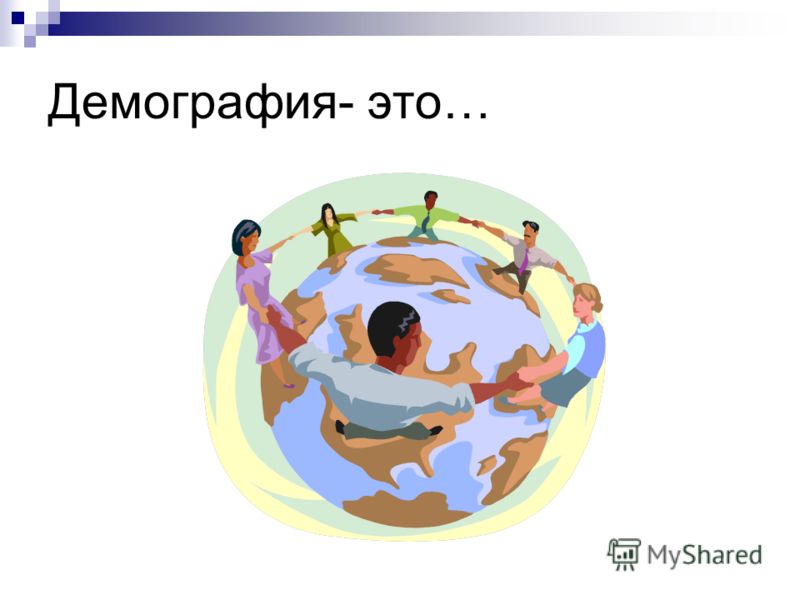 Демография- это…

MyShared